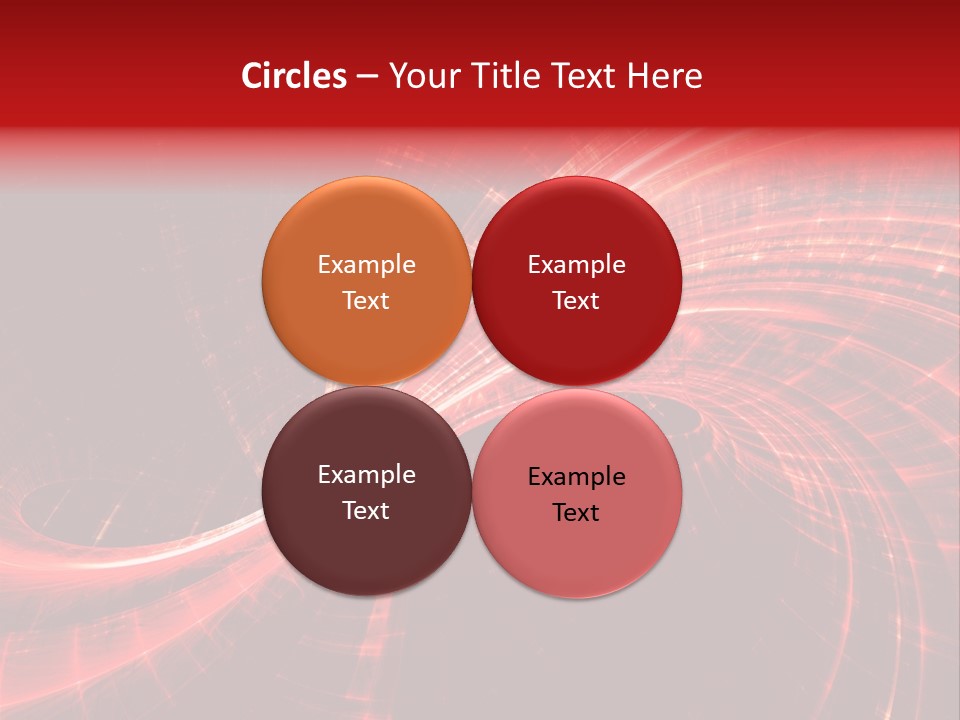 Circles – Your Title Text Here

Example Text

Example Text

Example Text

Example Text